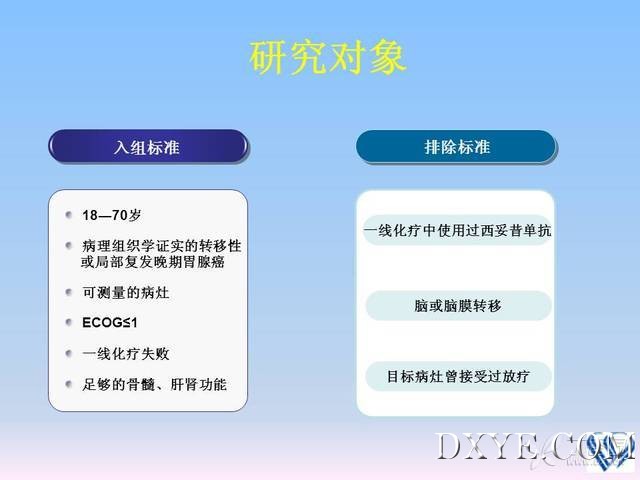 研究对象

入组标准

18—70岁

病理组织学证实的转移性或局部复发晚期胃腺癌

可测量的病灶

ECOG≤1

一线化疗失败

足够的骨髓、肝肾功能

排除标准

一线化疗中使用过西妥昔单抗

脑或脑膜转移

目标病灶曾接受过放疗

DXYE.COM